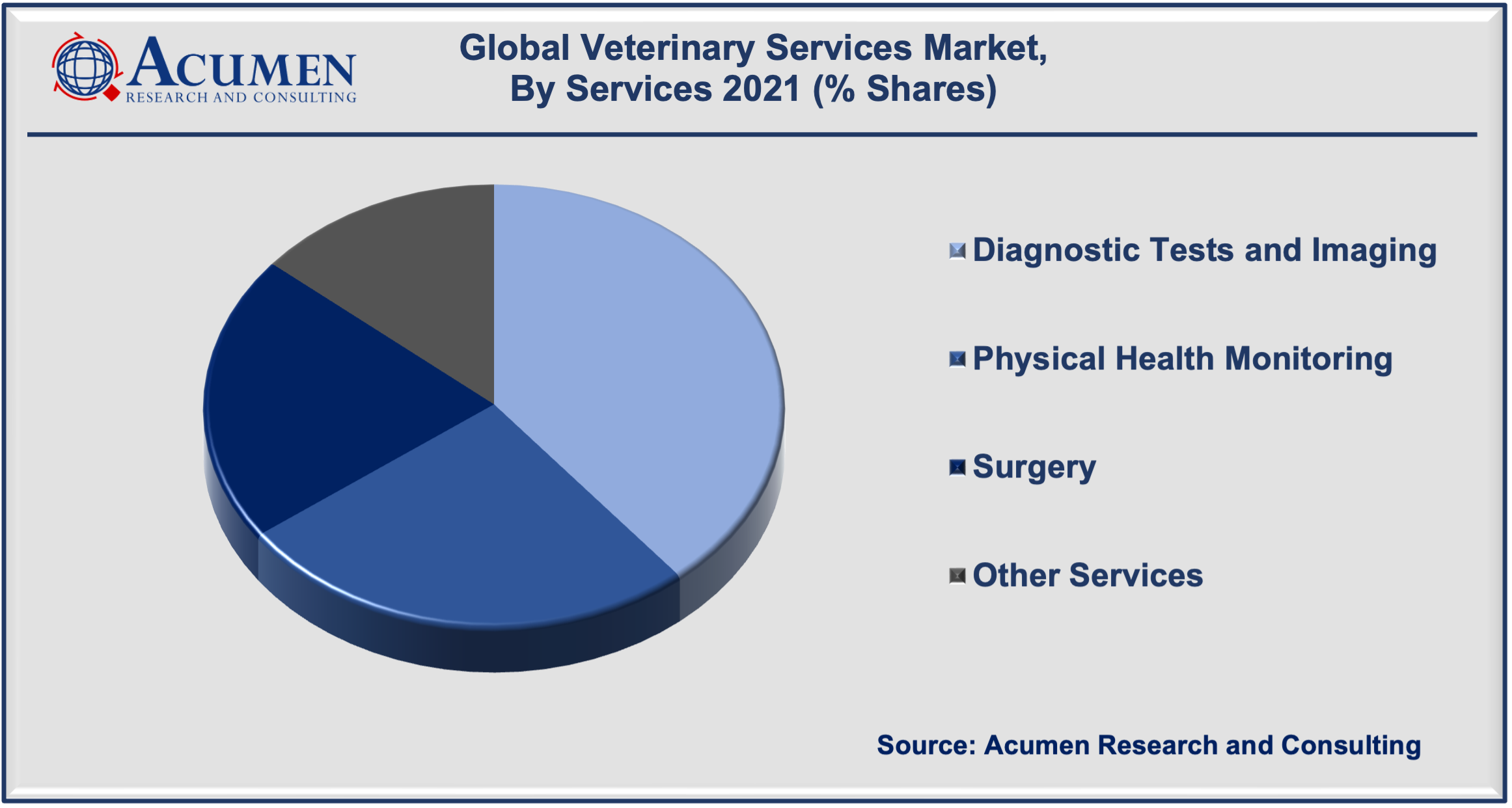 ACUMEN
RESEARCH AND CONSULTING

Global Veterinary Services Market, By Services 2021 (% Shares)

Diagnostic Tests and Imaging

Physical Health Monitoring

Surgery

Other Services

Source: Acumen Research and Consulting